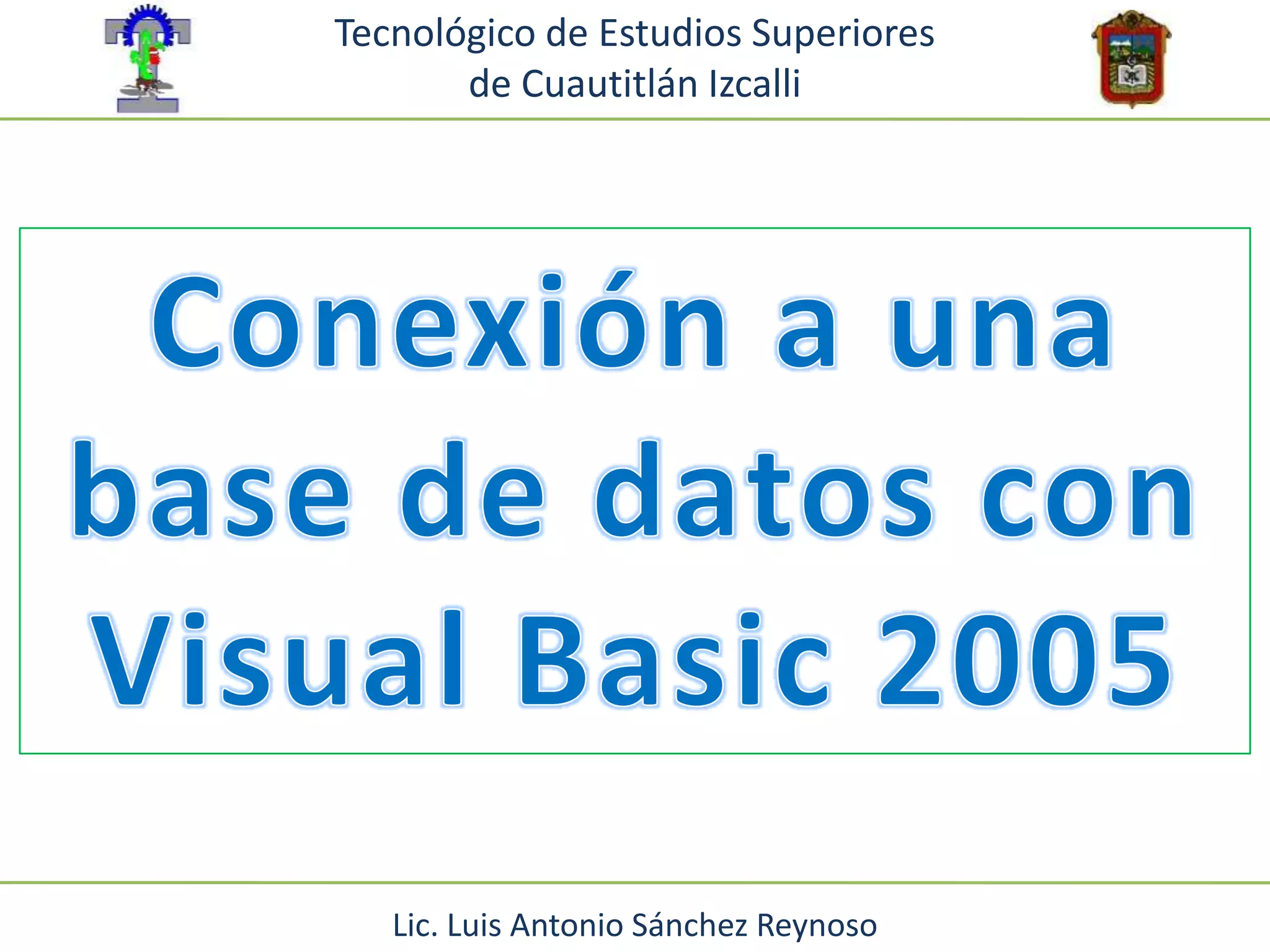 Tecnológico de Estudios Superiores de Cuautitlán Izcalli

Conexión a una base de datos con Visual Basic 2005

Lic. Luis Antonio Sánchez Reynoso